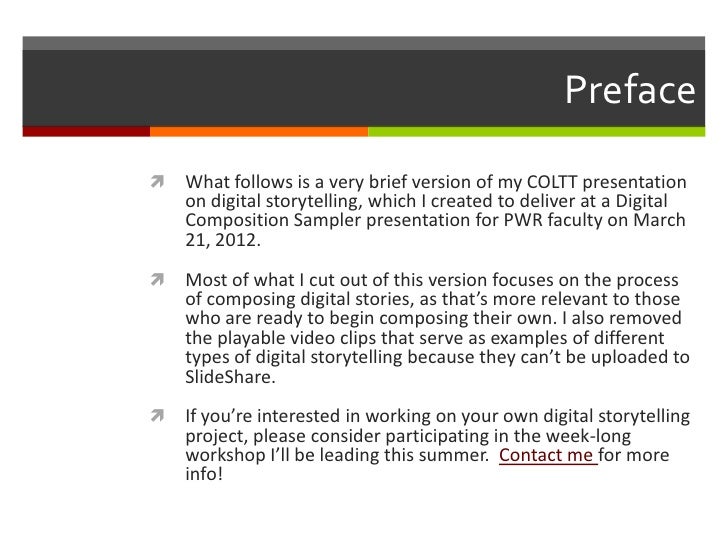 Preface

What follows is a very brief version of my COLTT presentation on digital storytelling, which I created to deliver at a Digital Composition Sampler presentation for PWR faculty on March 21, 2012.

Most of what I cut out of this version focuses on the process of composing digital stories, as that's more relevant to those who are ready to begin composing their own. I also removed the playable video clips that serve as examples of different types of digital storytelling because they can't be uploaded to SlideShare.

If you're interested in working on your own digital storytelling project, please consider participating in the week-long workshop I'll be leading this summer. Contact me for more info!